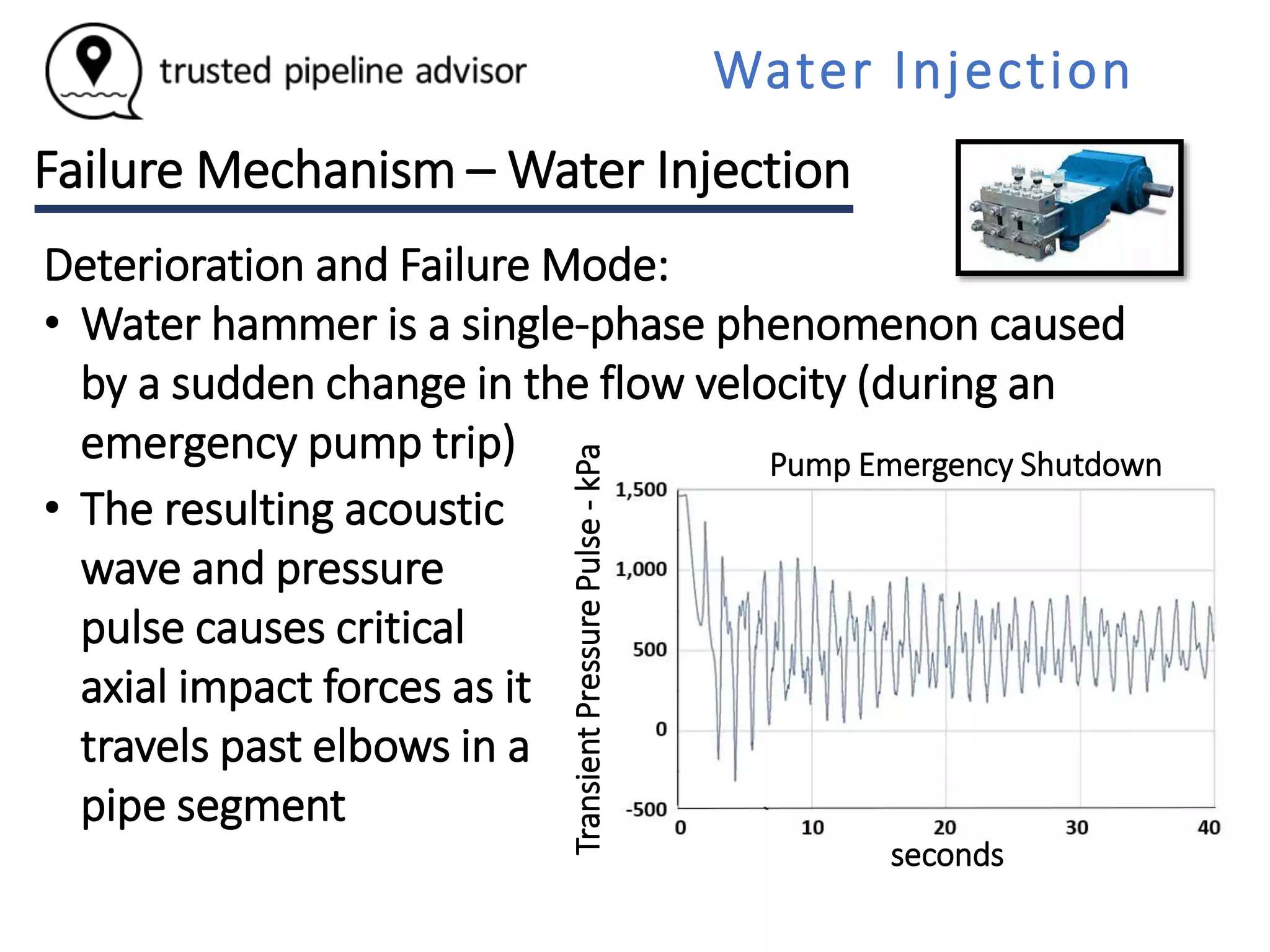 trusted pipeline advisor

Water Injection

Failure Mechanism – Water Injection

Deterioration and Failure Mode:

• Water hammer is a single-phase phenomenon caused by a sudden change in the flow velocity (during an emergency pump trip)

• The resulting acoustic wave and pressure pulse causes critical axial impact forces as it travels past elbows in a pipe segment

Pump Emergency Shutdown

Transient Pressure Pulse - kPa

1,500
1,000
500
0
-500

0
10
20
30
40

seconds